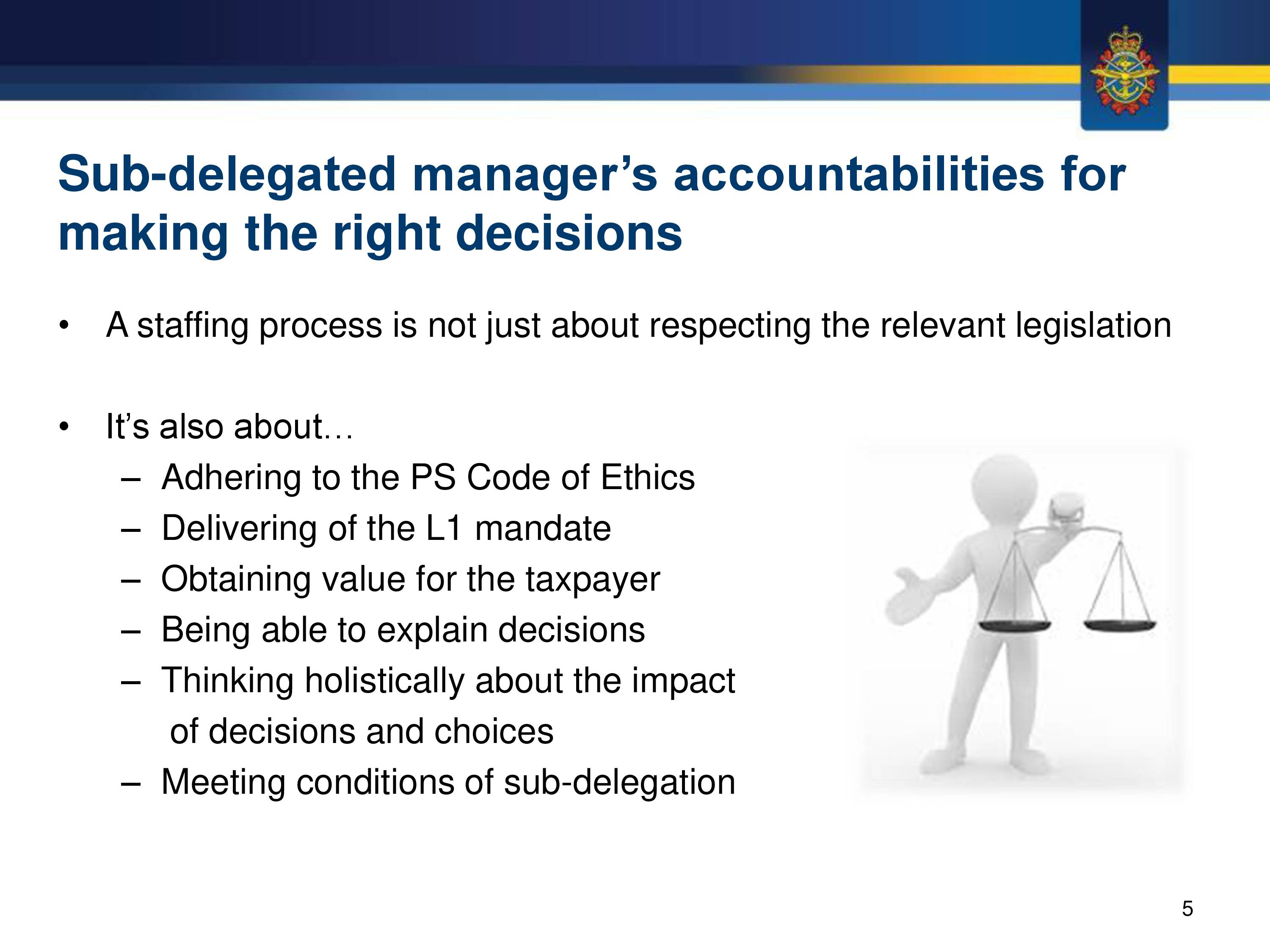 Sub-delegated manager’s accountabilities for making the right decisions

• A staffing process is not just about respecting the relevant legislation

• It’s also about…
– Adhering to the PS Code of Ethics
– Delivering of the L1 mandate
– Obtaining value for the taxpayer
– Being able to explain decisions
– Thinking holistically about the impact of decisions and choices
– Meeting conditions of sub-delegation

5